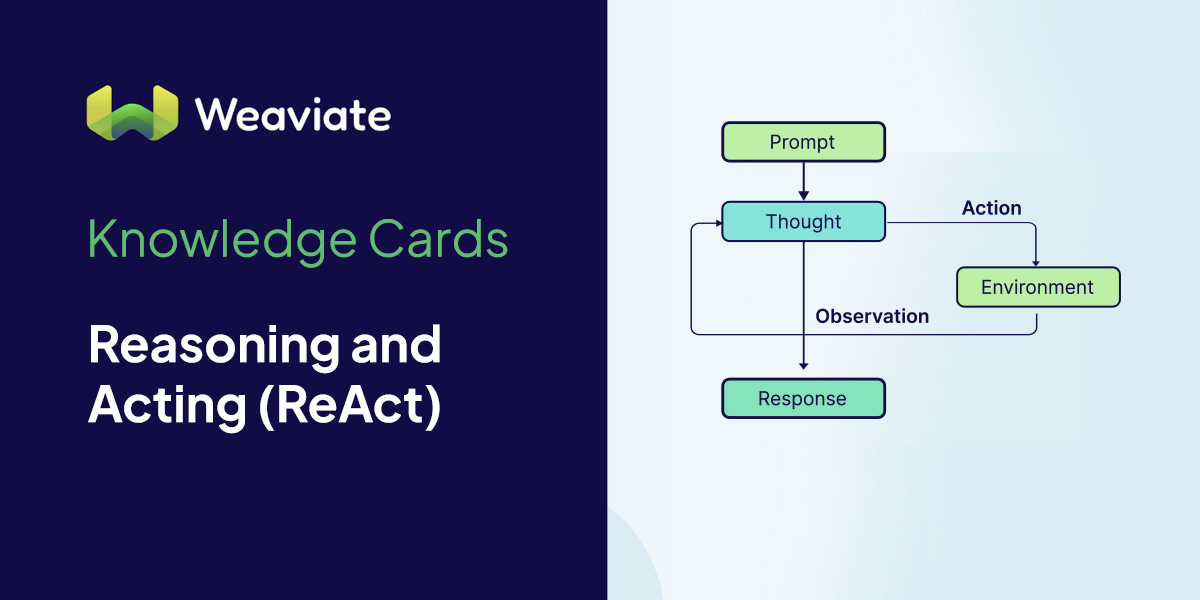 Weaviate

Knowledge Cards

Reasoning and Acting (ReAct)

Prompt

Thought

Action

Environment

Observation

Response